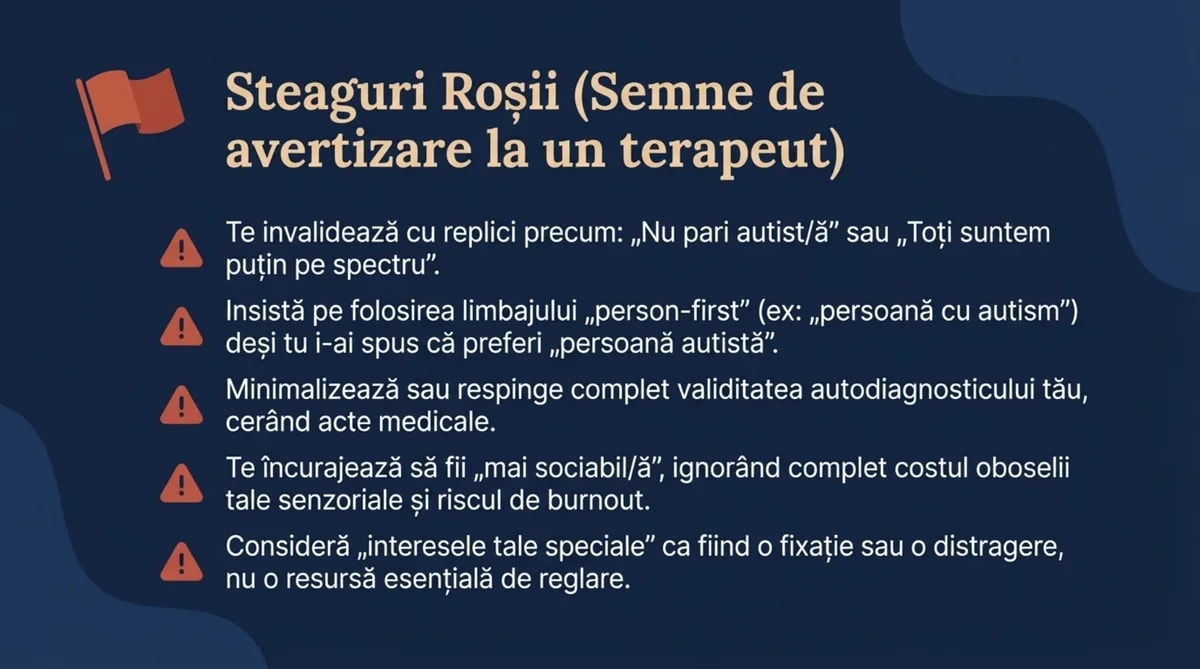 Steaguri Roșii (Semne de avertizare la un terapeut)

Te invalidează cu replici precum: „Nu pari autist/ă” sau „Toți suntem puțin pe spectru”.

Insistă pe folosirea limbajului „person-first” (ex: „persoană cu autism”) deși tu i-ai spus că preferi „persoană autistă”.

Minimalizează sau respinge complet validitatea autodiagnosticului tău, cerând acte medicale.

Te încurajează să fii „mai sociabil/ă”, ignorând complet costul oboselii tale senzoriale și riscul de burnout.

Consideră „interesele tale speciale” ca fiind o fixație sau o distragere, nu o resursă esențială de reglare.